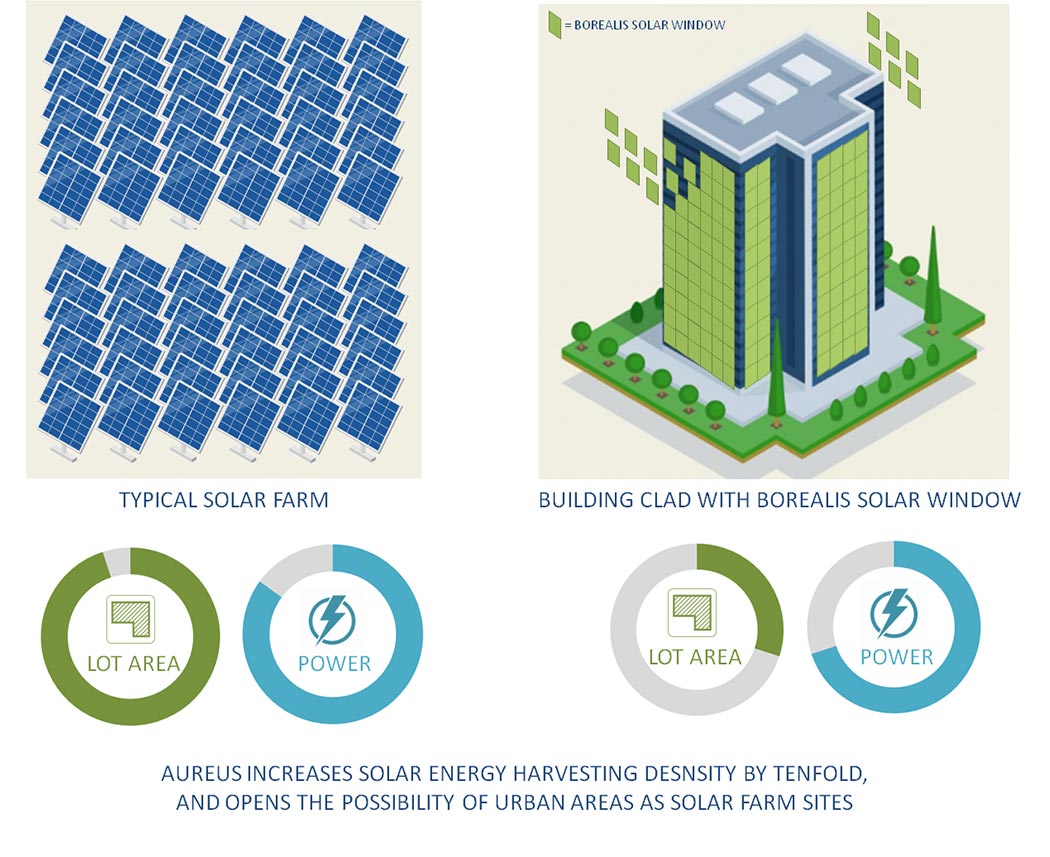 = BOREALIS SOLAR WINDOW

TYPICAL SOLAR FARM

BUILDING CLAD WITH BOREALIS SOLAR WINDOW

LOT AREA

POWER

LOT AREA

POWER

AUREUS INCREASES SOLAR ENERGY HARVESTING DESNSITY BY TENFOLD, AND OPENS THE POSSIBILITY OF URBAN AREAS AS SOLAR FARM SITES